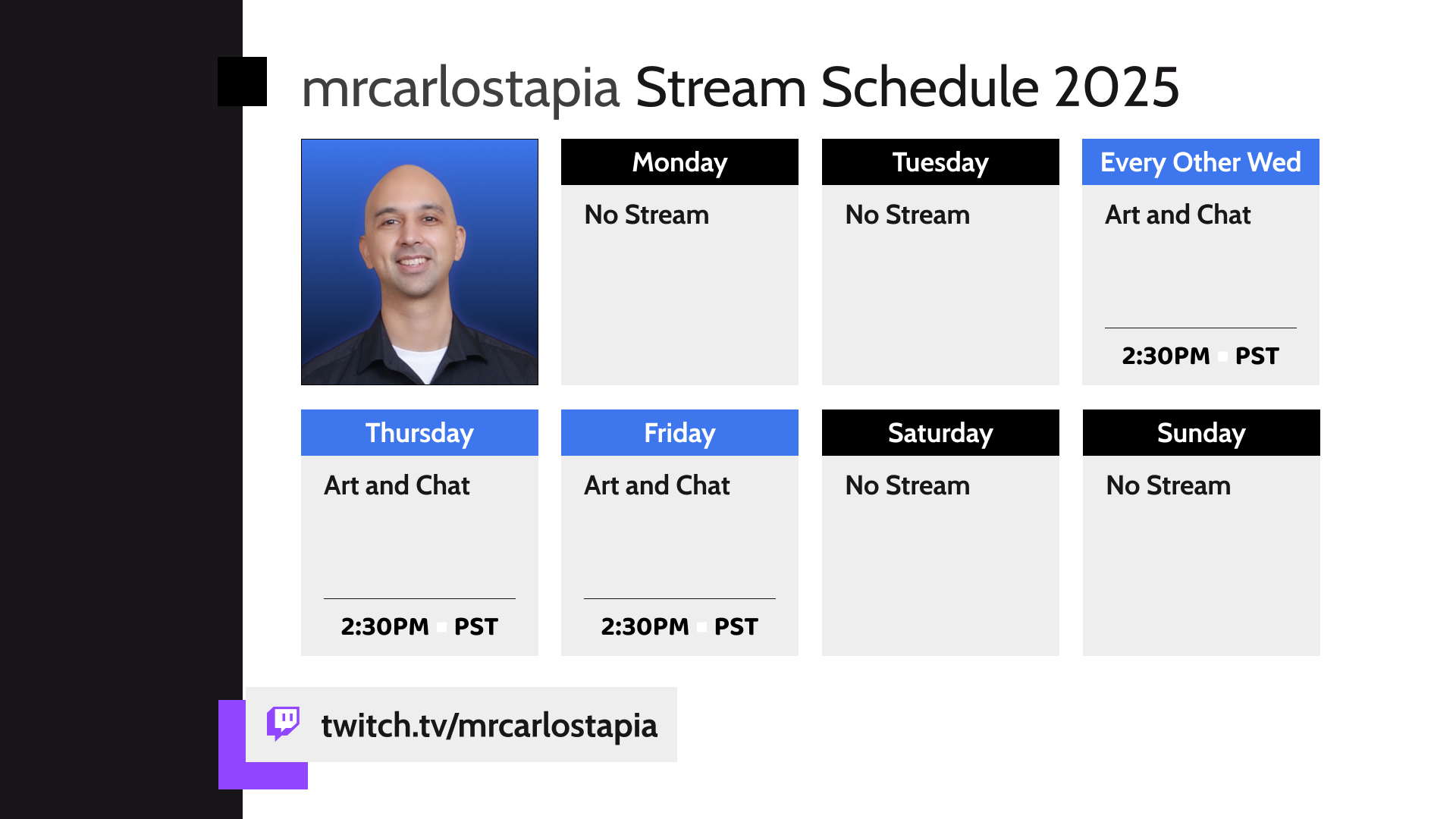 mrcarlostapia Stream Schedule 2025

Monday
No Stream

Tuesday
No Stream

Every Other Wed
Art and Chat
2:30PM PST

Thursday
Art and Chat
2:30PM PST

Friday
Art and Chat
2:30PM PST

Saturday
No Stream

Sunday
No Stream

twitch.tv/mrcarlostapia